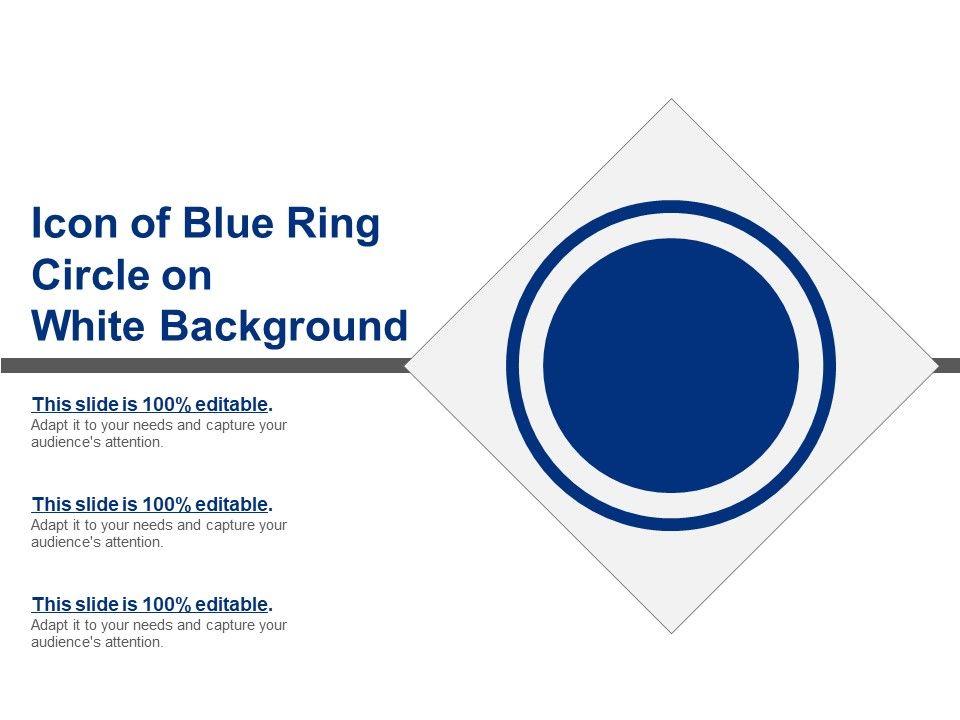 Icon of Blue Ring Circle on White Background

This slide is 100% editable.
Adapt it to your needs and capture your audience's attention.

This slide is 100% editable.
Adapt it to your needs and capture your audience's attention.

This slide is 100% editable.
Adapt it to your needs and capture your audience's attention.